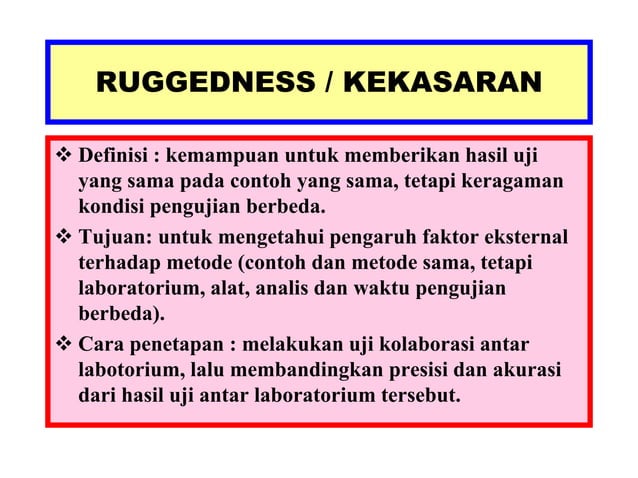 RUGGEDNESS / KEKASARAN

❖ Definisi : kemampuan untuk memberikan hasil uji yang sama pada contoh yang sama, tetapi keragaman kondisi pengujian berbeda.

❖ Tujuan: untuk mengetahui pengaruh faktor eksternal terhadap metode (contoh dan metode sama, tetapi laboratorium, alat, analis dan waktu pengujian berbeda).

❖ Cara penetapan : melakukan uji kolaborasi antar labotorium, lalu membandingkan presisi dan akurasi dari hasil uji antar laboratorium tersebut.